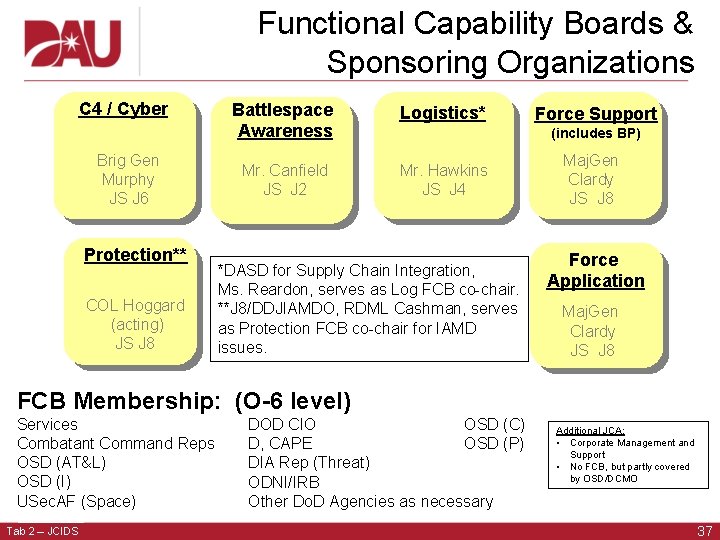 DAU

Functional Capability Boards & Sponsoring Organizations

C4 / Cyber

Brig Gen Murphy JS J6

Battlespace Awareness

Mr. Canfield JS J2

Logistics*

Mr. Hawkins JS J4

Force Support (includes BP)

MajGen Clardy JS J8

Protection**

COL Hoggard (acting) JS J8

*DASD for Supply Chain Integration, Ms. Reardon, serves as Log FCB co-chair. **J8/DDJIAMDO, RDML Cashman, serves as Protection FCB co-chair for IAMD issues.

Force Application

MajGen Clardy JS J8

FCB Membership: (O-6 level)

Services
Combatant Command Reps
OSD (AT&L)
OSD (I)
USecAF (Space)

DOD CIO
D, CAPE
DIA Rep (Threat)
ODNI/IRB
Other DoD Agencies as necessary

OSD (C)
OSD (P)

Additional JCA:
• Corporate Management and Support
• No FCB, but partly covered by OSD/DCMO

Tab 2 – JCIDS

37